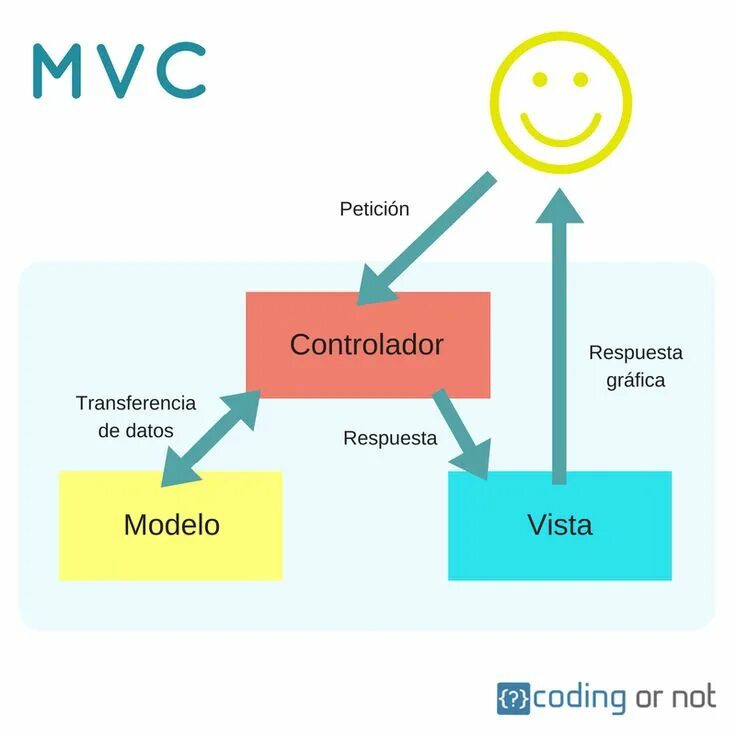 MVC

Petición

Controlador

Respuesta gráfica

Transferencia de datos

Respuesta

Modelo

Vista

{?} coding or not